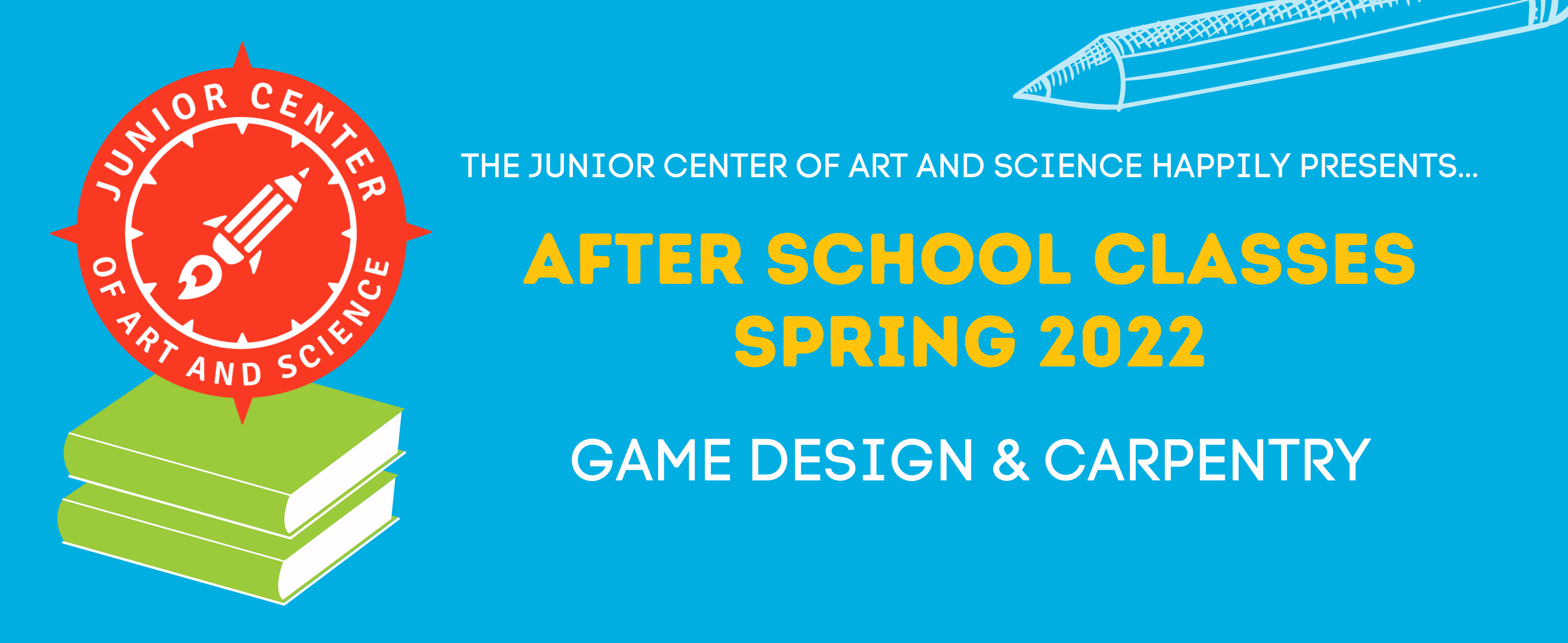 JUNIOR CENTER
OF ART AND SCIENCE

THE JUNIOR CENTER OF ART AND SCIENCE HAPPILY PRESENTS...

AFTER SCHOOL CLASSES
SPRING 2022

GAME DESIGN & CARPENTRY